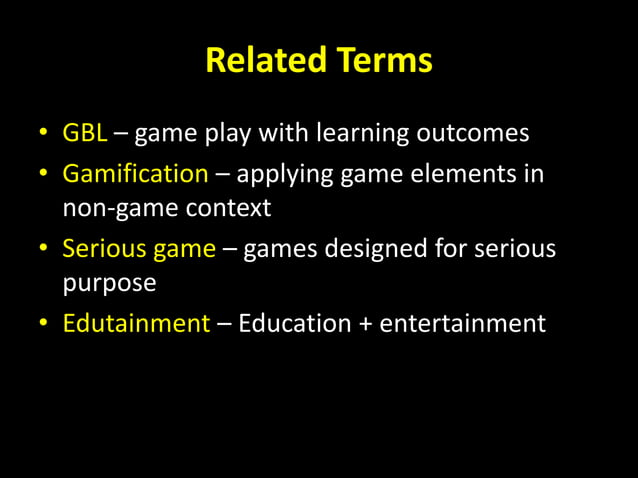 Related Terms

• GBL – game play with learning outcomes
• Gamification – applying game elements in non-game context
• Serious game – games designed for serious purpose
• Edutainment – Education + entertainment